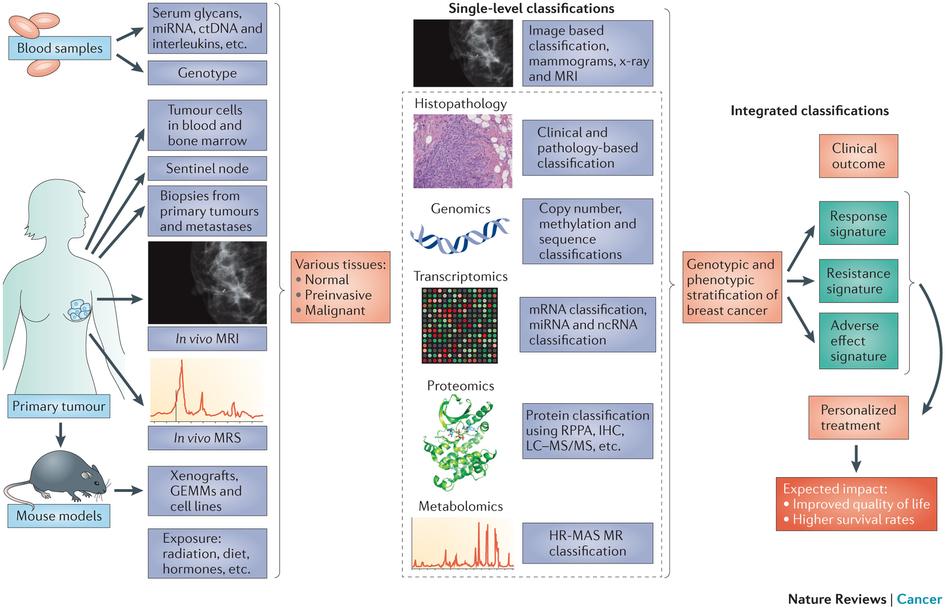 Blood samples

Serum glycans, miRNA, ctDNA and interleukins, etc.

Genotype

Tumour cells in blood and bone marrow

Sentinel node

Biopsies from primary tumours and metastases

In vivo MRI

In vivo MRS

Primary tumour

Mouse models

Xenografts, GEMMs and cell lines

Exposure: radiation, diet, hormones, etc.

Various tissues:
• Normal
• Preinvasive
• Malignant

Single-level classifications

Image based classification, mammograms, x-ray and MRI

Histopathology

Clinical and pathology-based classification

Genomics

Copy number, methylation and sequence classifications

Transcriptomics

mRNA classification, miRNA and ncRNA classification

Proteomics

Protein classification using RPPA, IHC, LC–MS/MS, etc.

Metabolomics

HR-MAS MR classification

Genotypic and phenotypic stratification of breast cancer

Integrated classifications

Clinical outcome

Response signature

Resistance signature

Adverse effect signature

Personalized treatment

Expected impact:
• Improved quality of life
• Higher survival rates

Nature Reviews | Cancer